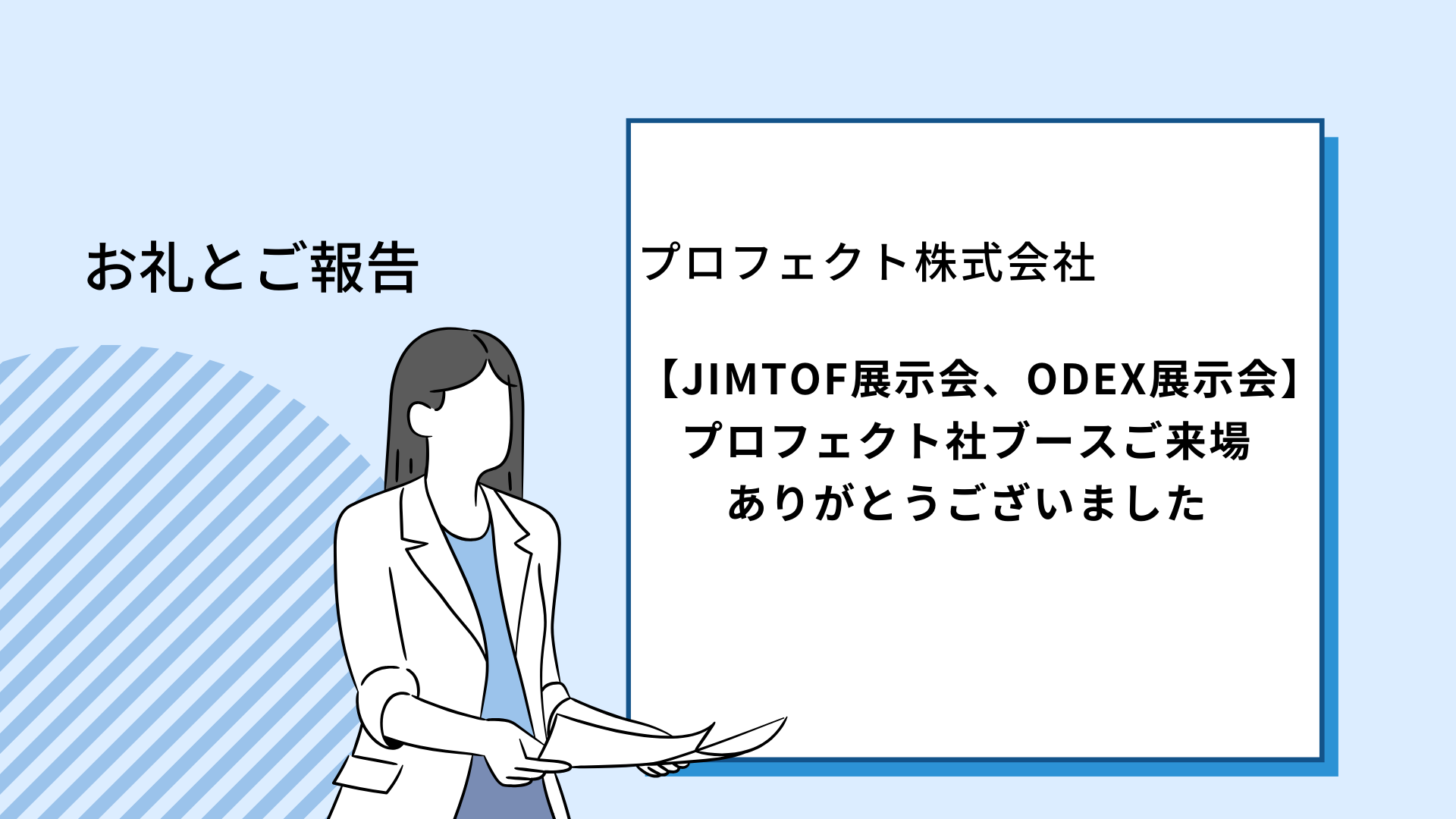 お礼とご報告

プロフェクト株式会社

【JIMTOF展示会、ODEX展示会】
プロフェクト社ブースご来場
ありがとうございました